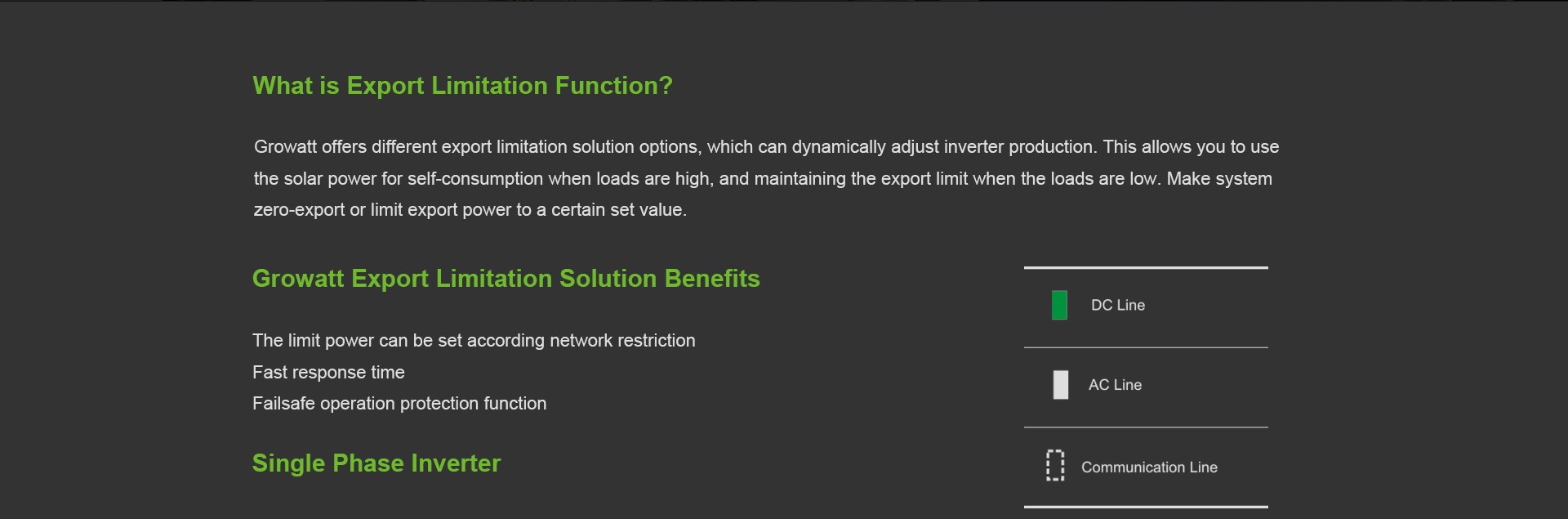 What is Export Limitation Function?

Growatt offers different export limitation solution options, which can dynamically adjust inverter production. This allows you to use the solar power for self-consumption when loads are high, and maintaining the export limit when the loads are low. Make system zero-export or limit export power to a certain set value.

Growatt Export Limitation Solution Benefits

The limit power can be set according network restriction
Fast response time
Failsafe operation protection function

Single Phase Inverter

DC Line

AC Line

Communication Line